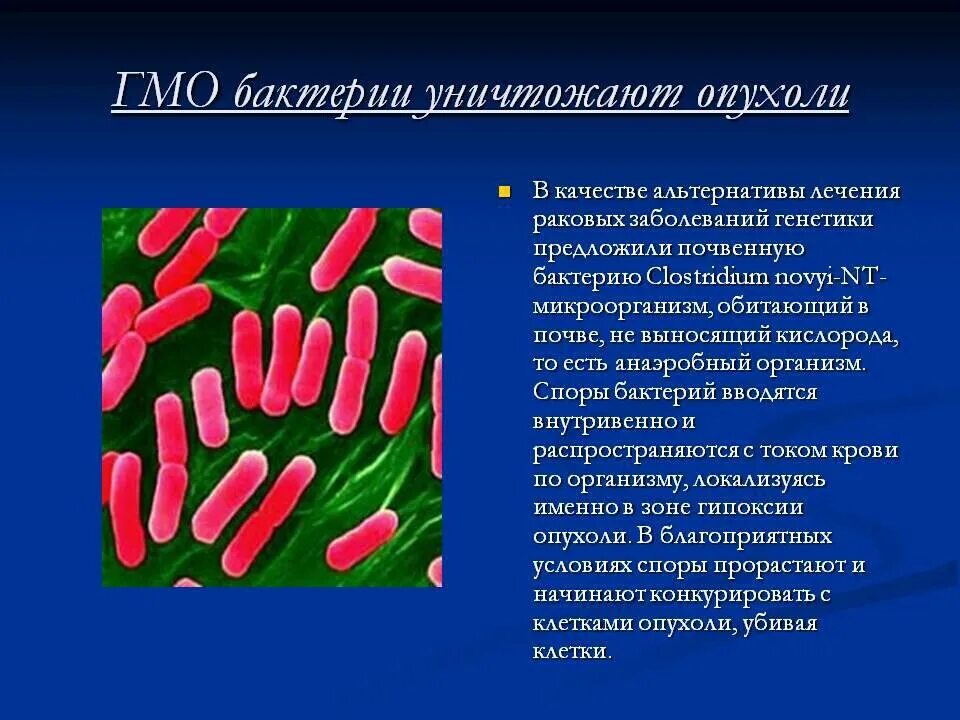 ГМО бактерии уничтожают опухоли

В качестве альтернативы лечения раковых заболеваний генетики предложили почвенную бактерию Clostridium novyi-NT- микроорганизм, обитающий в почве, не выносящий кислорода, то есть анаэробный организм. Споры бактерий вводятся внутривенно и распространяются с током крови по организму, локализуясь именно в зоне гипоксии опухоли. В благоприятных условиях споры прорастают и начинают конкурировать с клетками опухоли, убивая клетки.